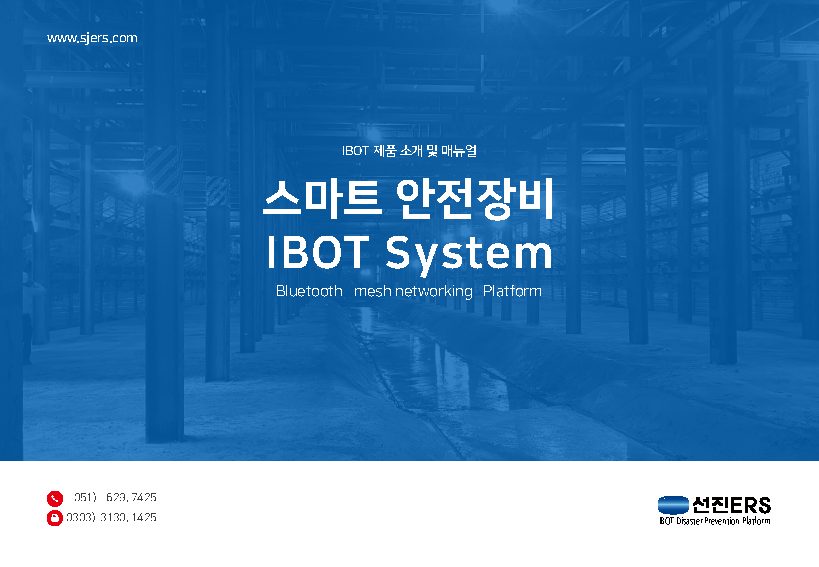 www.sjers.com

IBOT 제품 소개 및 매뉴얼

스마트 안전장비

IBOT System

Bluetooth mesh networking Platform

051) 628. 7425

0303) 3130. 1425

선진ERS

IBOT Disaster Prevention Platform